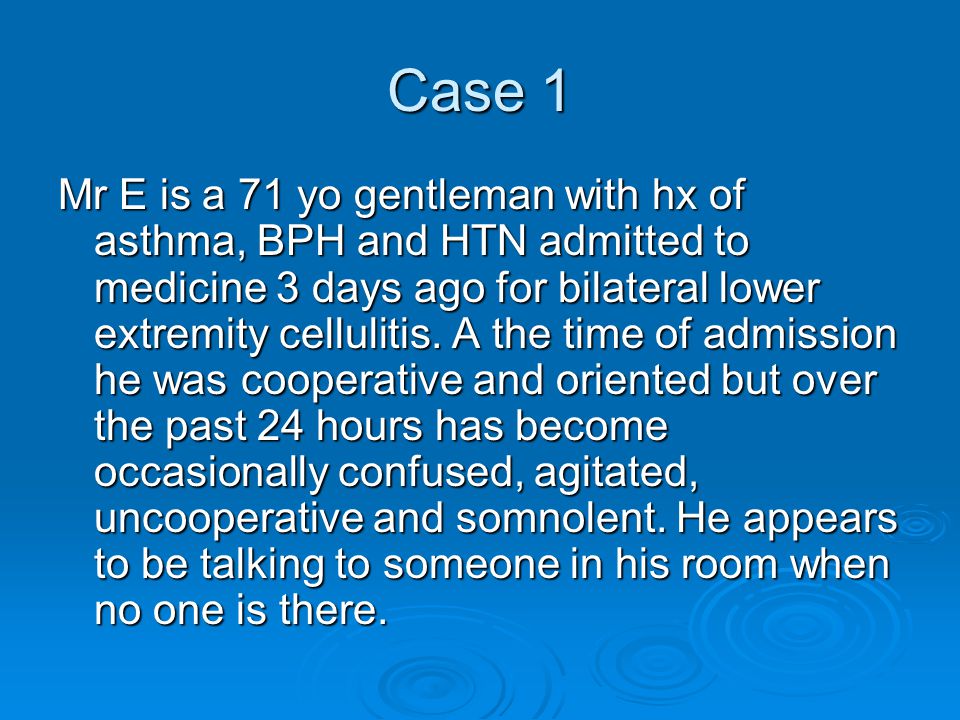 Case 1

Mr E is a 71 yo gentleman with hx of asthma, BPH and HTN admitted to medicine 3 days ago for bilateral lower extremity cellulitis. A the time of admission he was cooperative and oriented but over the past 24 hours has become occasionally confused, agitated, uncooperative and somnolent. He appears to be talking to someone in his room when no one is there.